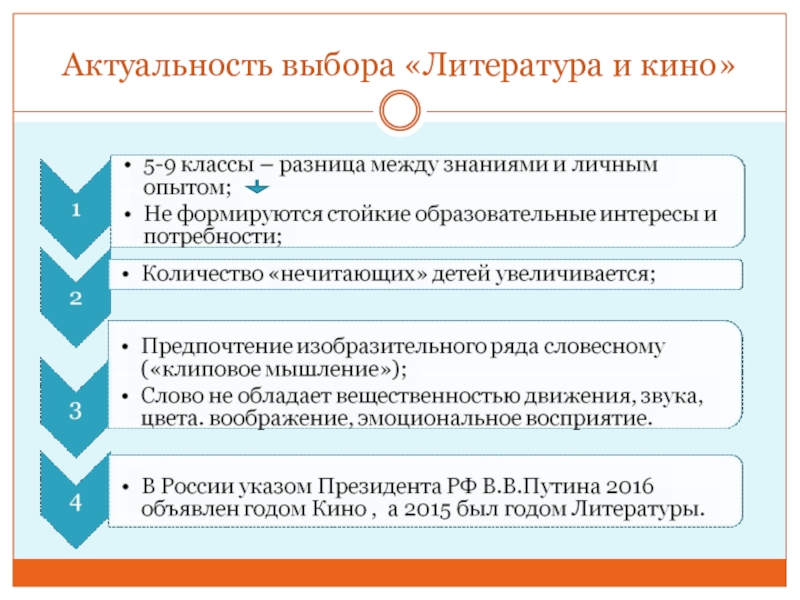 Актуальность выбора «Литература и кино»

1

• 5-9 классы – разница между знаниями и личным опытом;
• Не формируются стойкие образовательные интересы и потребности;

2

• Количество «нечитающих» детей увеличивается;

3

• Предпочтение изобразительного ряда словесному («клиповое мышление»);
• Слово не обладает вещественностью движения, звука, цвета. воображение, эмоциональное восприятие.

4

• В России указом Президента РФ В.В.Путина 2016 объявлен годом Кино , а 2015 был годом Литературы.